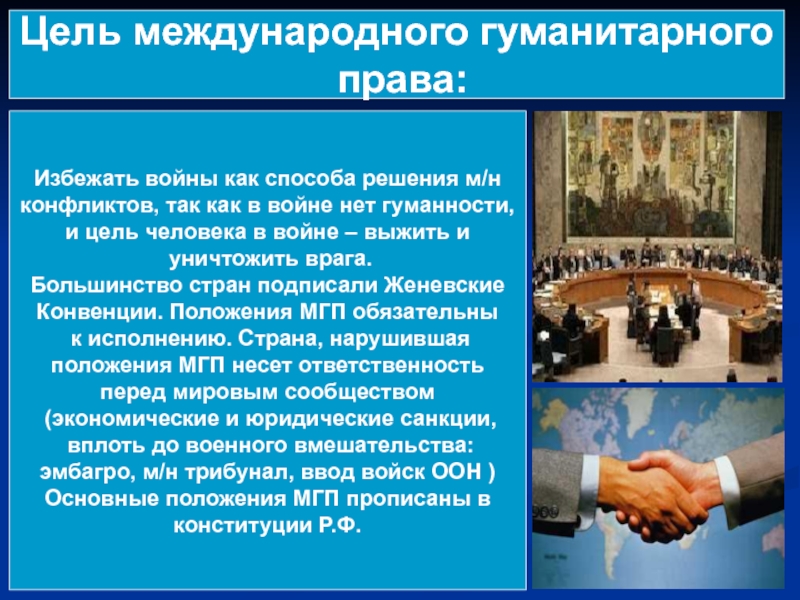 Цель международного гуманитарного права:

Избежать войны как способа решения м/н конфликтов, так как в войне нет гуманности, и цель человека в войне – выжить и уничтожить врага.
Большинство стран подписали Женевские Конвенции. Положения МГП обязательны к исполнению. Страна, нарушившая положения МГП несет ответственность перед мировым сообществом (экономические и юридические санкции, вплоть до военного вмешательства: эмбагро, м/н трибунал, ввод войск ООН )
Основные положения МГП прописаны в конституции Р.Ф.